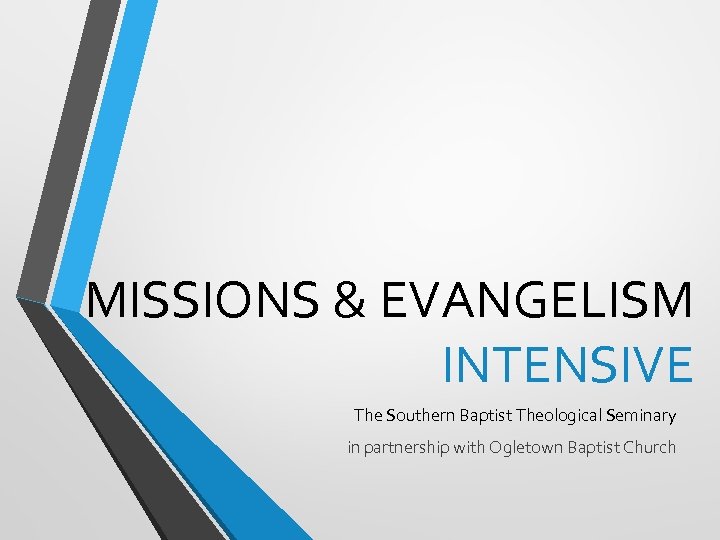 MISSIONS & EVANGELISM
INTENSIVE

The Southern Baptist Theological Seminary
in partnership with Ogletown Baptist Church